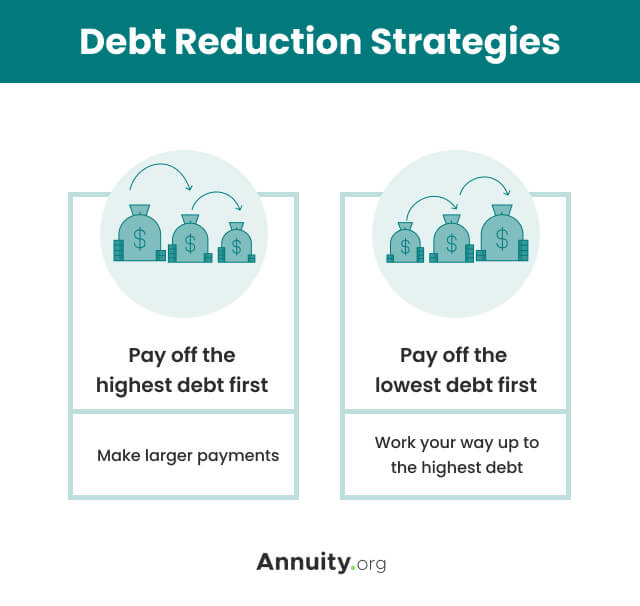 Debt Reduction Strategies

$ $ $

Pay off the highest debt first

Make larger payments

$ $ $

Pay off the lowest debt first

Work your way up to the highest debt

Annuity.org